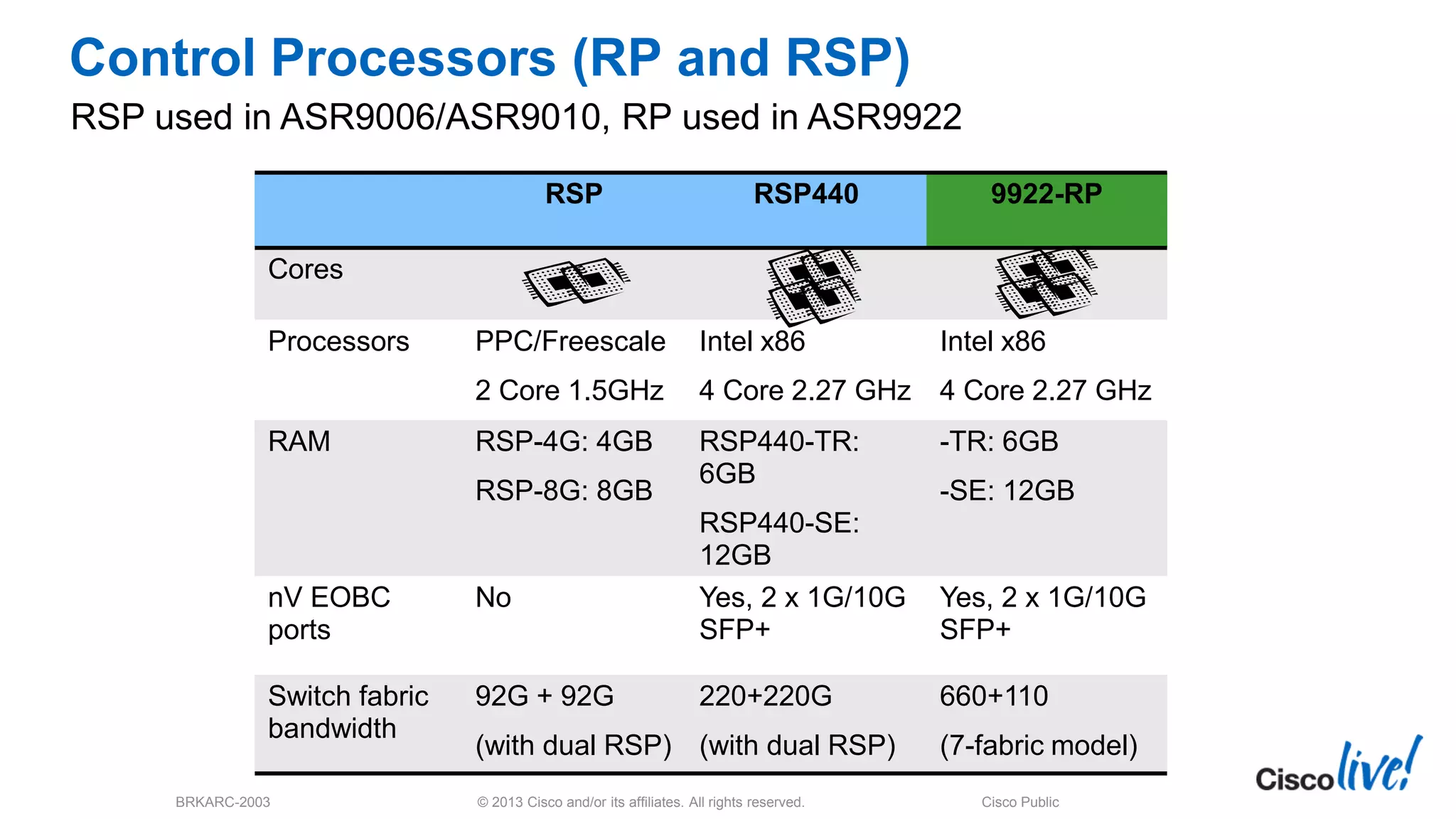 Control Processors (RP and RSP)

RSP used in ASR9006/ASR9010, RP used in ASR9922

| | RSP | RSP440 | 9922-RP |
|---|---|---|---|
| Cores | | | |
| Processors | PPC/Freescale 2 Core 1.5GHz | Intel x86 4 Core 2.27 GHz | Intel x86 4 Core 2.27 GHz |
| RAM | RSP-4G: 4GB RSP-8G: 8GB | RSP440-TR: 6GB RSP440-SE: 12GB | -TR: 6GB -SE: 12GB |
| nV EOBC ports | No | Yes, 2 x 1G/10G SFP+ | Yes, 2 x 1G/10G SFP+ |
| Switch fabric bandwidth | 92G + 92G (with dual RSP) | 220+220G (with dual RSP) | 660+110 (7-fabric model) |

BRKARC-2003 © 2013 Cisco and/or its affiliates. All rights reserved. Cisco Public

Cisco live!